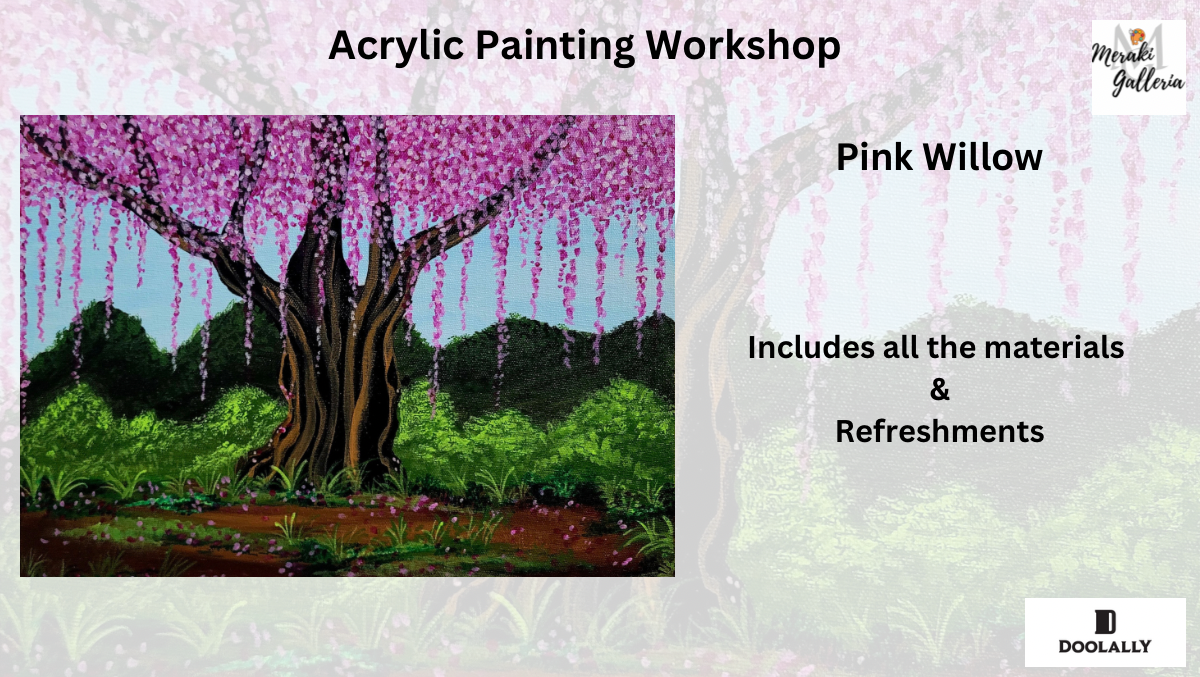 Acrylic Painting Workshop

Meraki Galleria

Pink Willow

Includes all the materials
&
Refreshments

DOOLALLY